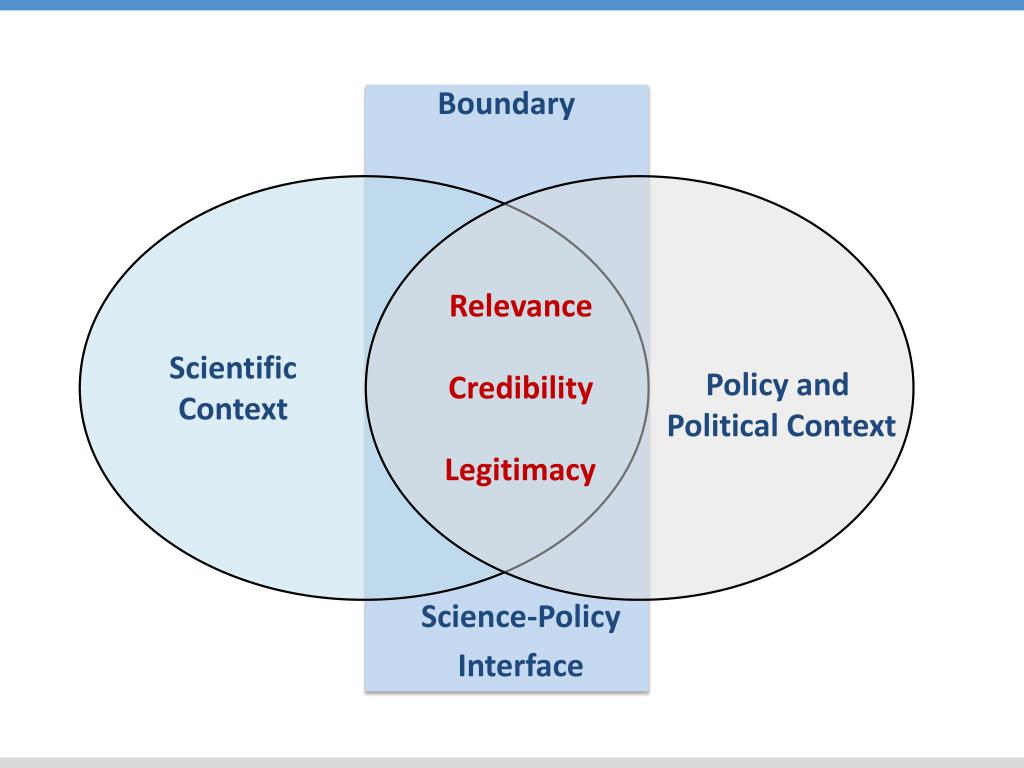 Boundary

Scientific Context

Relevance

Credibility

Legitimacy

Policy and Political Context

Science-Policy Interface